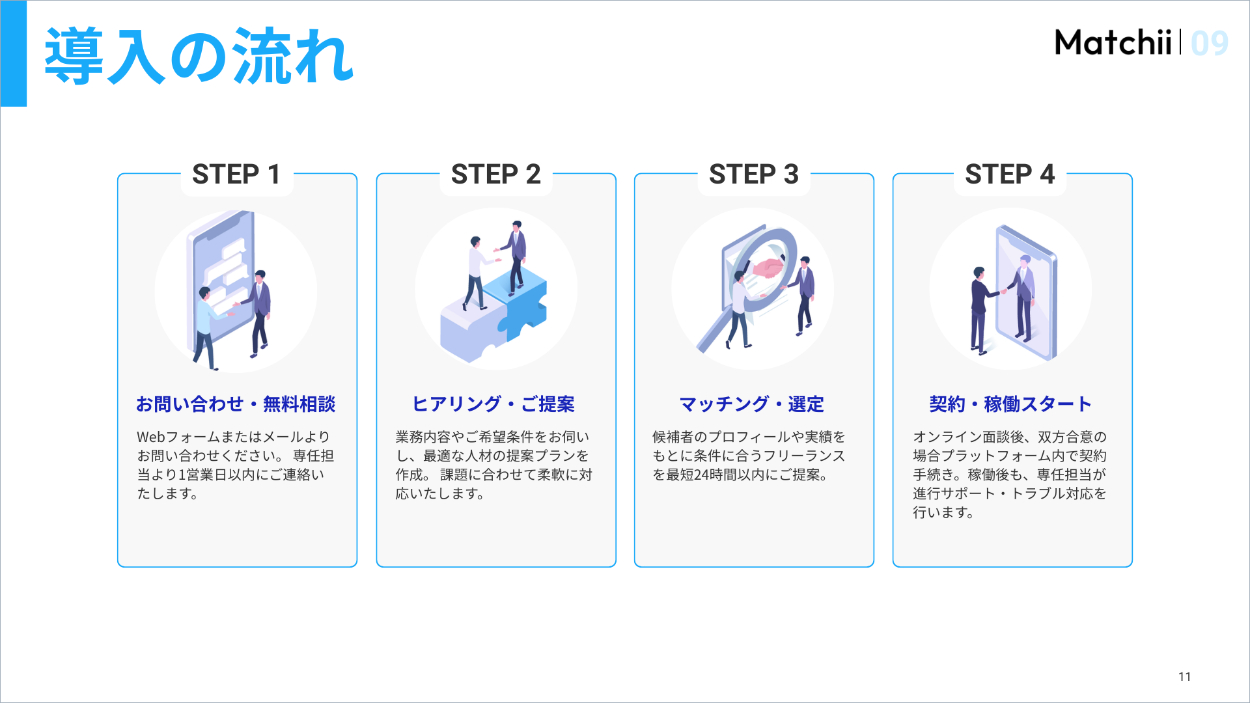 導入の流れ

Matchii | 09

STEP 1

お問い合わせ・無料相談

Webフォームまたはメールよりお問い合わせください。 専任担当より1営業日以内にご連絡いたします。

STEP 2

ヒアリング・ご提案

業務内容やご希望条件をお伺いし、最適な人材の提案プランを作成。 課題に合わせて柔軟に対応いたします。

STEP 3

マッチング・選定

候補者のプロフィールや実績をもとに条件に合うフリーランスを最短24時間以内にご提案。

STEP 4

契約・稼働スタート

オンライン面談後、双方合意の場合プラットフォーム内で契約手続き。稼働後も、専任担当が進行サポート・トラブル対応を行います。

11